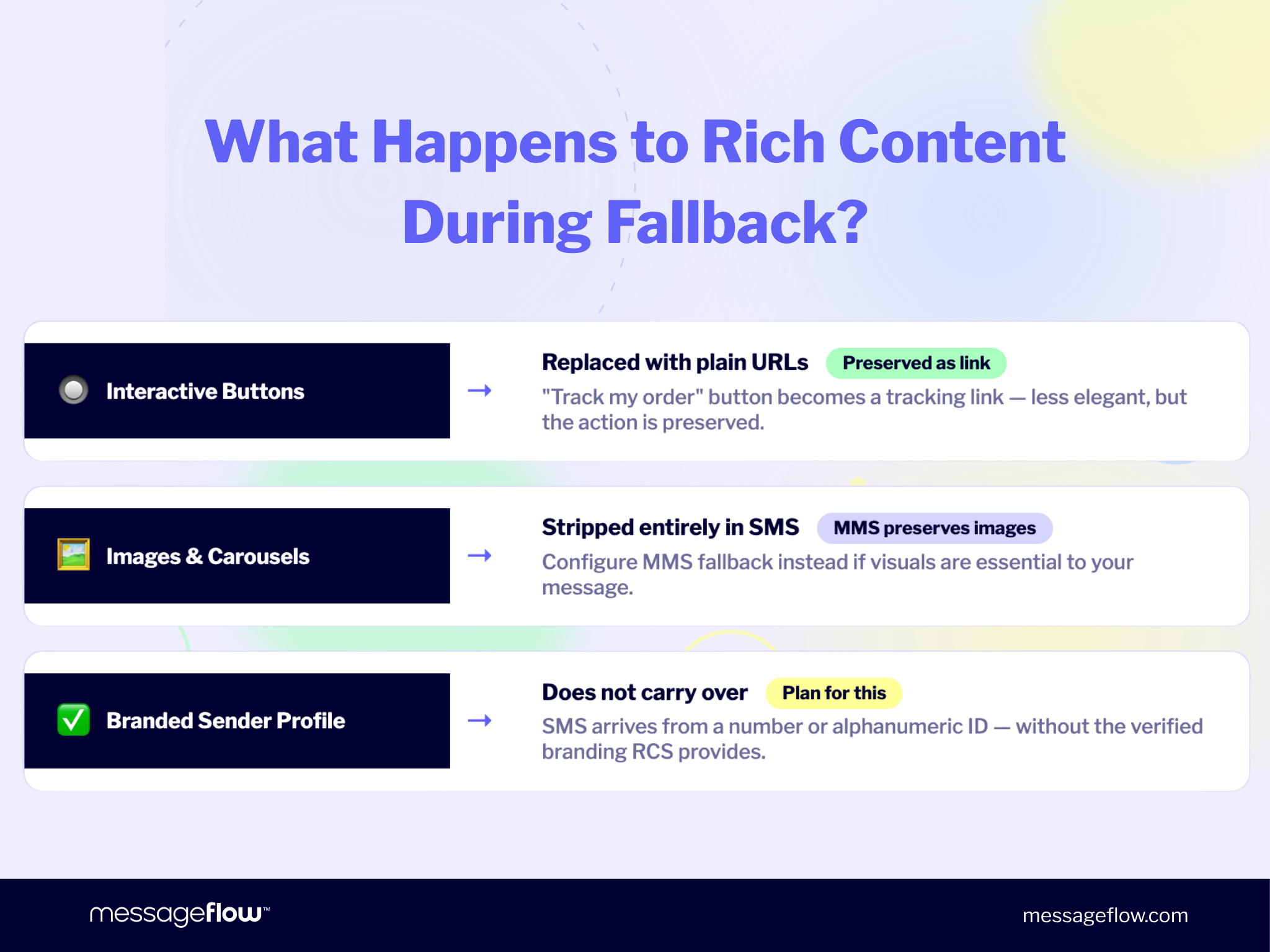 What Happens to Rich Content During Fallback?

Interactive Buttons → Replaced with plain URLs Preserved as link
"Track my order" button becomes a tracking link — less elegant, but the action is preserved.

Images & Carousels → Stripped entirely in SMS MMS preserves images
Configure MMS fallback instead if visuals are essential to your message.

Branded Sender Profile → Does not carry over Plan for this
SMS arrives from a number or alphanumeric ID — without the verified branding RCS provides.

messageflow™

messageflow.com